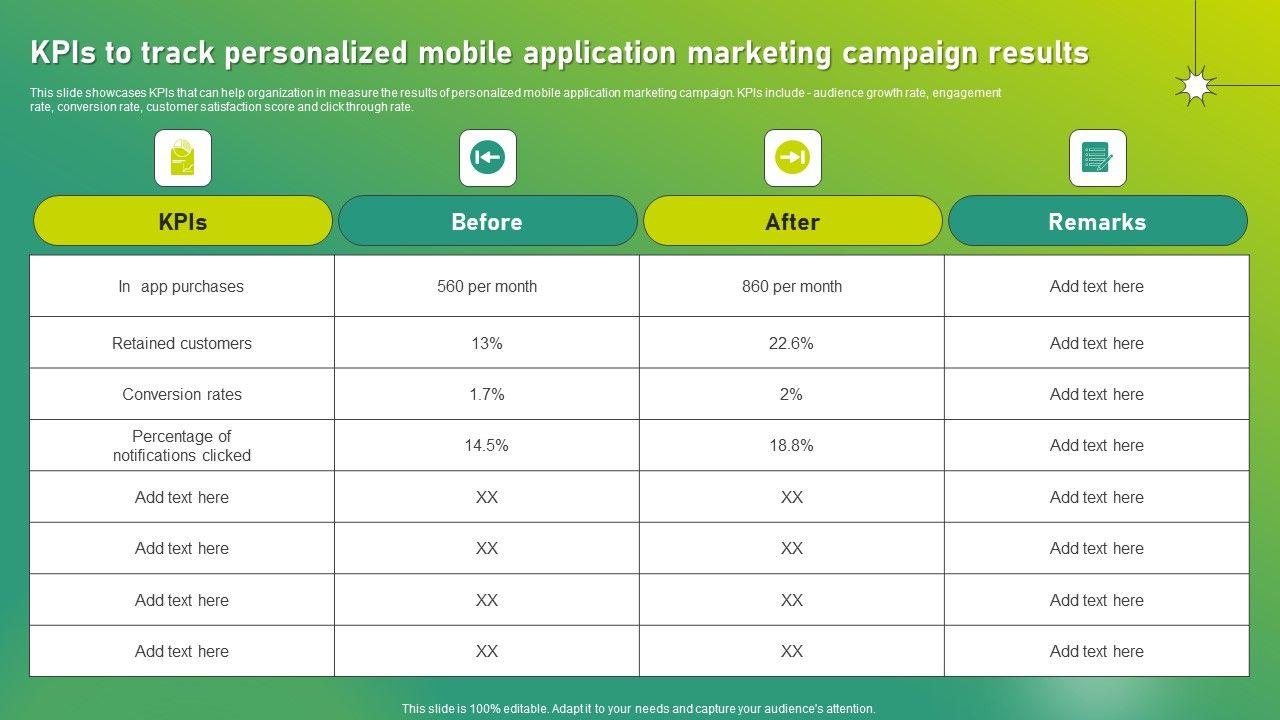 KPIs to track personalized mobile application marketing campaign results

This slide showcases KPIs that can help organization in measure the results of personalized mobile application marketing campaign. KPIs include - audience growth rate, engagement rate, conversion rate, customer satisfaction score and click through rate.

| KPIs | Before | After | Remarks |
|---|---|---|---|
| In app purchases | 560 per month | 860 per month | Add text here |
| Retained customers | 13% | 22.6% | Add text here |
| Conversion rates | 1.7% | 2% | Add text here |
| Percentage of notifications clicked | 14.5% | 18.8% | Add text here |
| Add text here | XX | XX | Add text here |
| Add text here | XX | XX | Add text here |
| Add text here | XX | XX | Add text here |
| Add text here | XX | XX | Add text here |

This slide is 100% editable. Adapt it to your needs and capture your audience's attention.